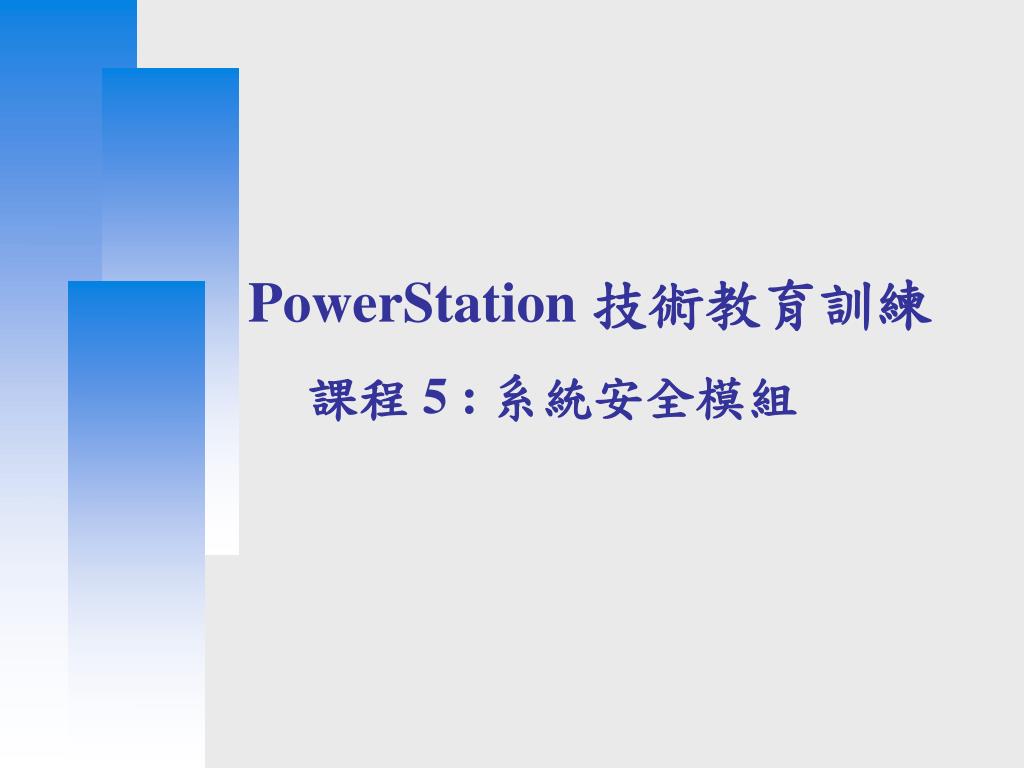 PowerStation 技術教育訓練

課程 5 : 系統安全模組